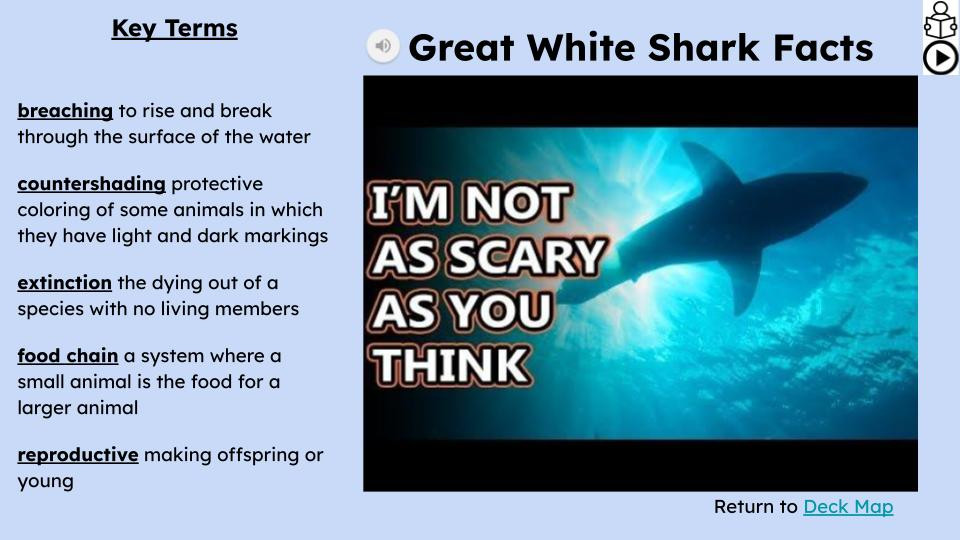 Key Terms

breaching to rise and break through the surface of the water

countershading protective coloring of some animals in which they have light and dark markings

extinction the dying out of a species with no living members

food chain a system where a small animal is the food for a larger animal

reproductive making offspring or young

Great White Shark Facts

I'M NOT AS SCARY AS YOU THINK

Return to Deck Map